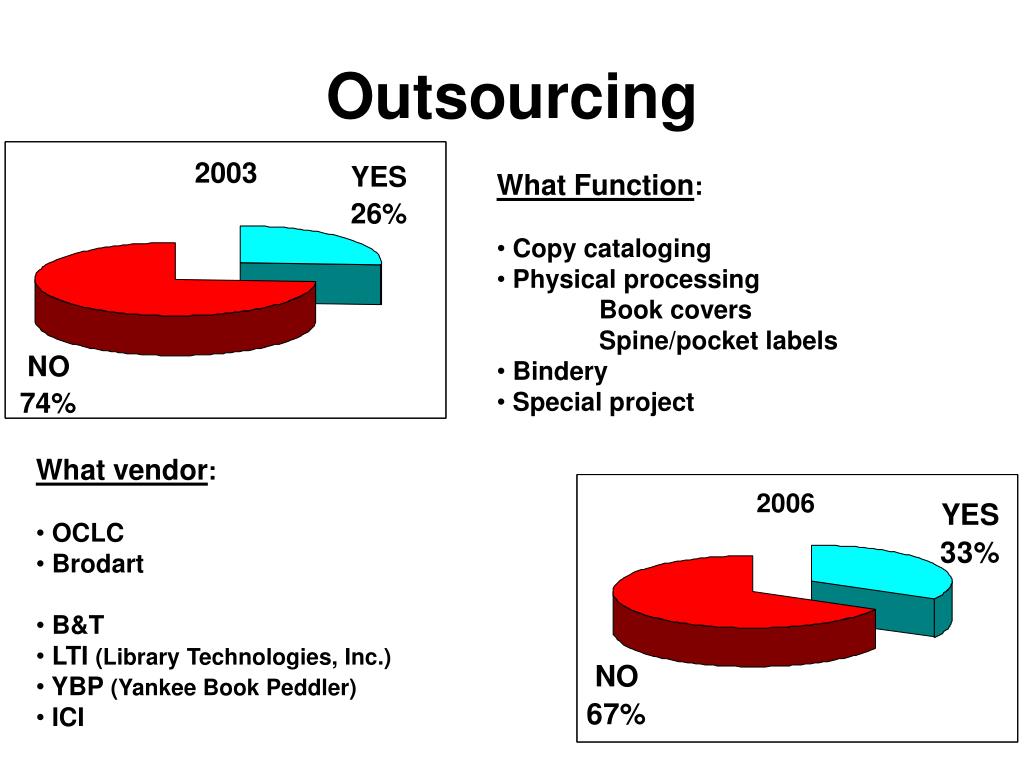 Outsourcing

2003
YES
26%
NO
74%

What Function:

• Copy cataloging
• Physical processing
Book covers
Spine/pocket labels
• Bindery
• Special project

What vendor:

• OCLC
• Brodart

• B&T
• LTI (Library Technologies, Inc.)
• YBP (Yankee Book Peddler)
• ICI

2006
YES
33%
NO
67%